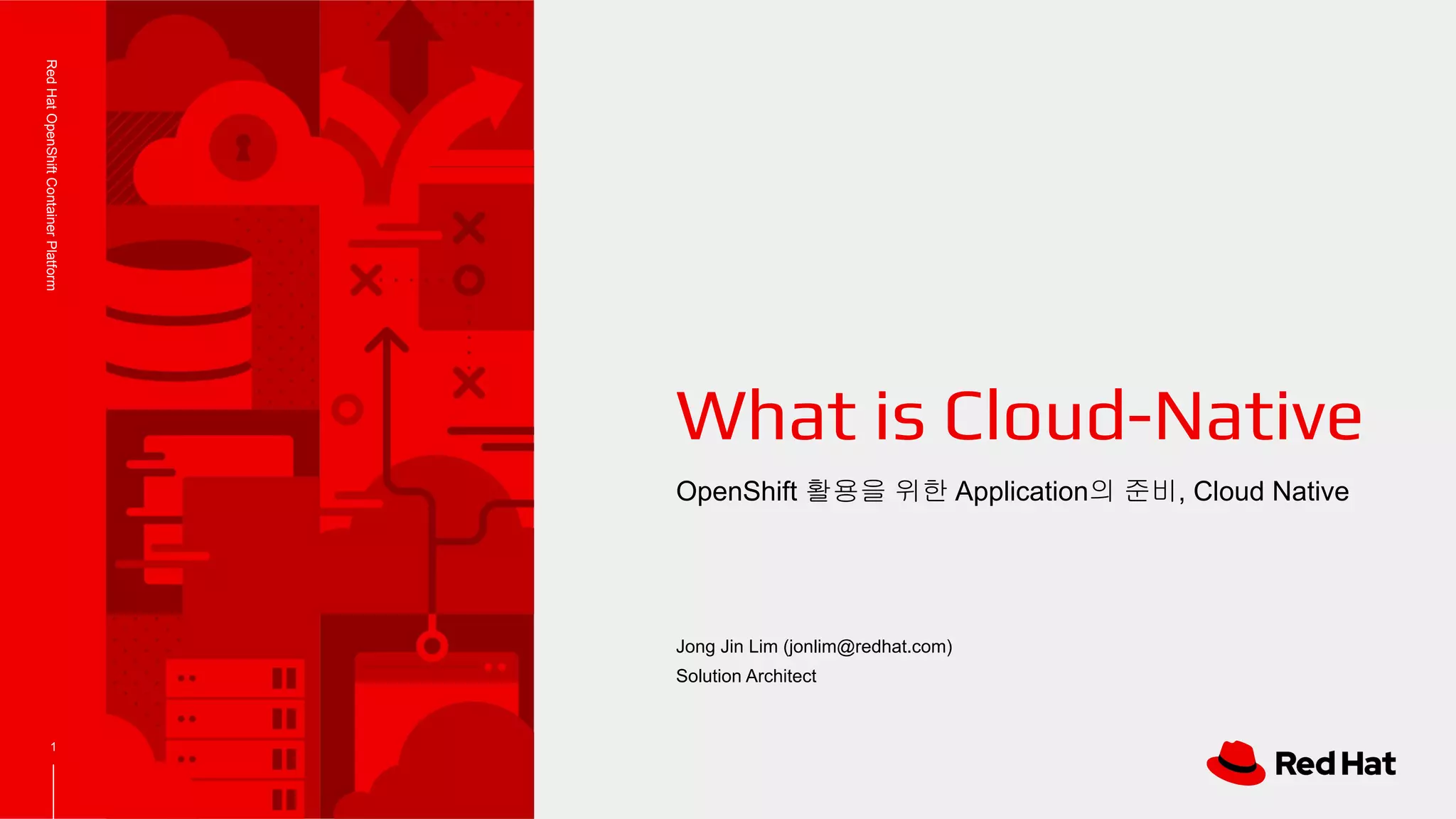 Red Hat OpenShift Container Platform

1

What is Cloud-Native

OpenShift 활용을 위한 Application의 준비, Cloud Native

Jong Jin Lim (jonlim@redhat.com)
Solution Architect

Red Hat